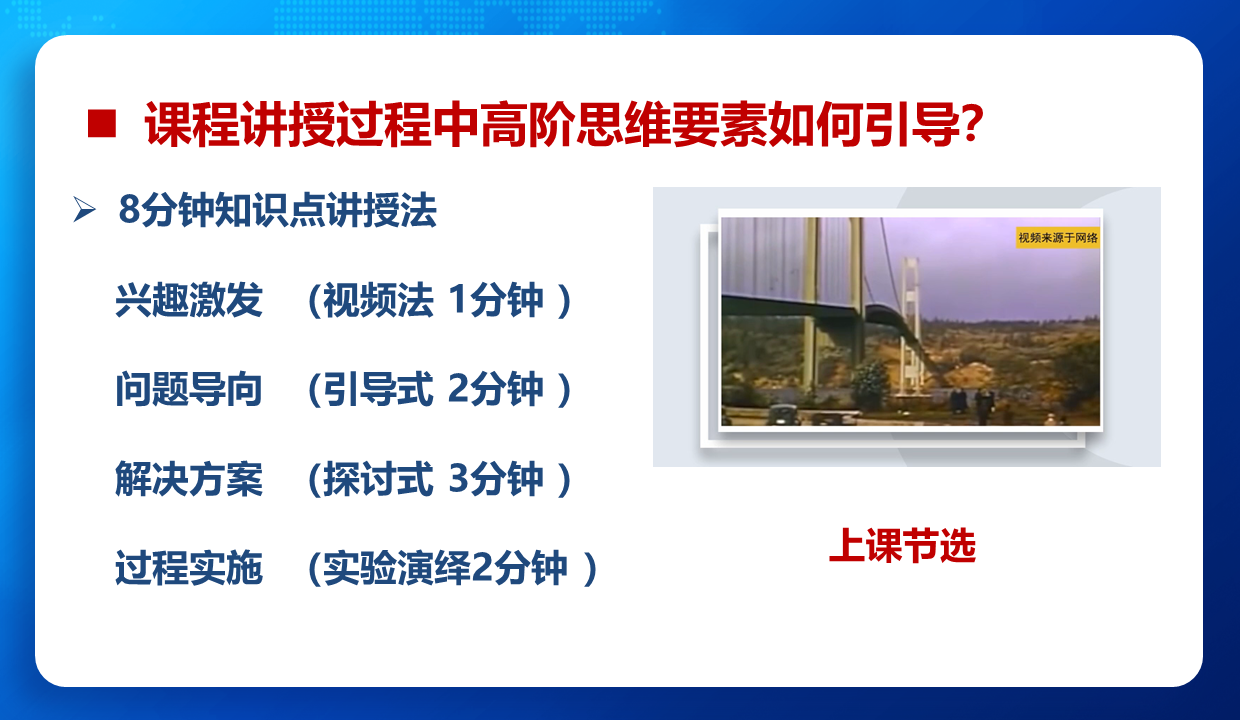 ■ 课程讲授过程中高阶思维要素如何引导?

➢ 8分钟知识点讲授法

兴趣激发 （视频法 1分钟 ）

问题导向 （引导式 2分钟 ）

解决方案 （探讨式 3分钟 ）

过程实施 （实验演绎2分钟 ）

视频来源于网络

上课节选